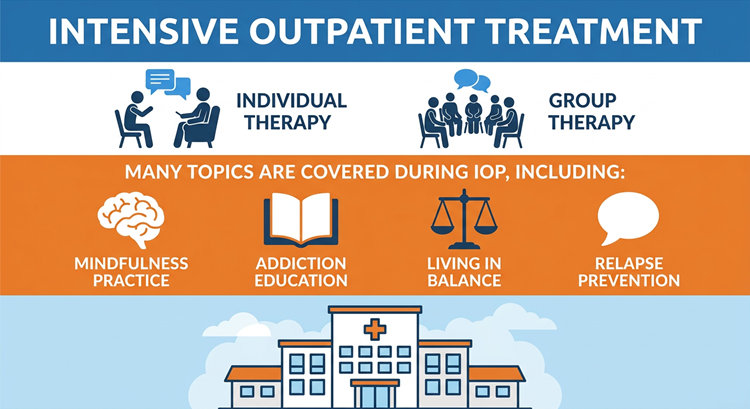 INTENSIVE OUTPATIENT TREATMENT

INDIVIDUAL THERAPY

GROUP THERAPY

MANY TOPICS ARE COVERED DURING IOP, INCLUDING:

MINDFULNESS PRACTICE

ADDICTION EDUCATION

LIVING IN BALANCE

RELAPSE PREVENTION